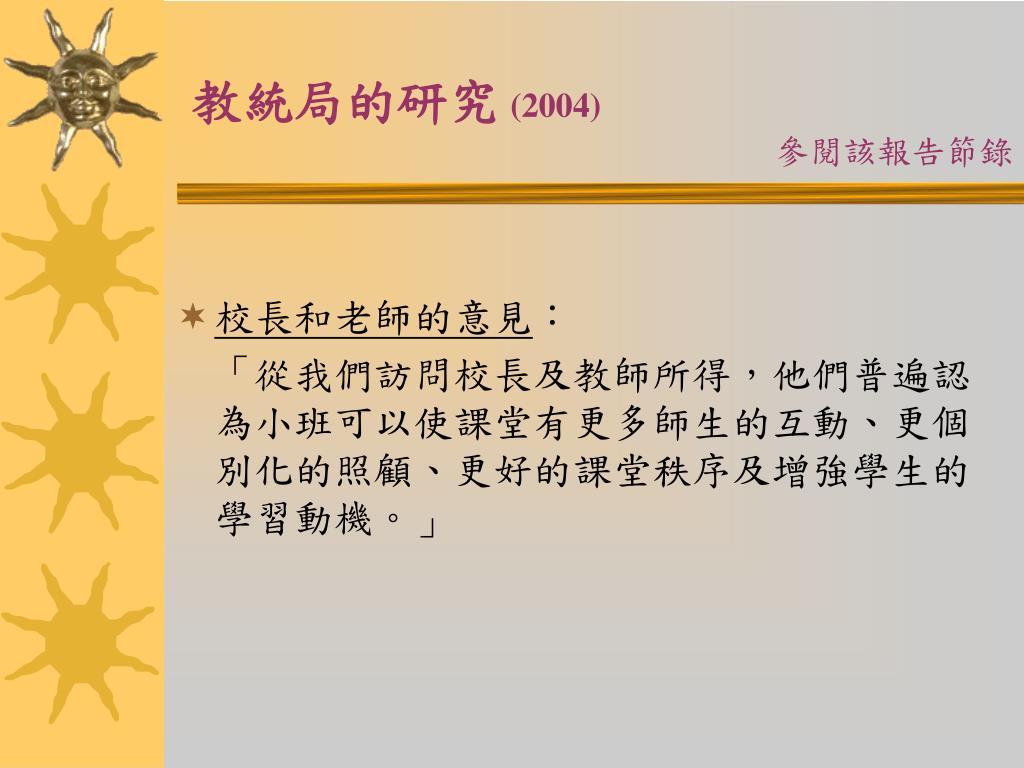 教統局的研究 (2004)

參閱該報告節錄

校長和老師的意見：

「從我們訪問校長及教師所得，他們普遍認為小班可以使課堂有更多師生的互動、更個別化的照顧、更好的課堂秩序及增強學生的學習動機。」